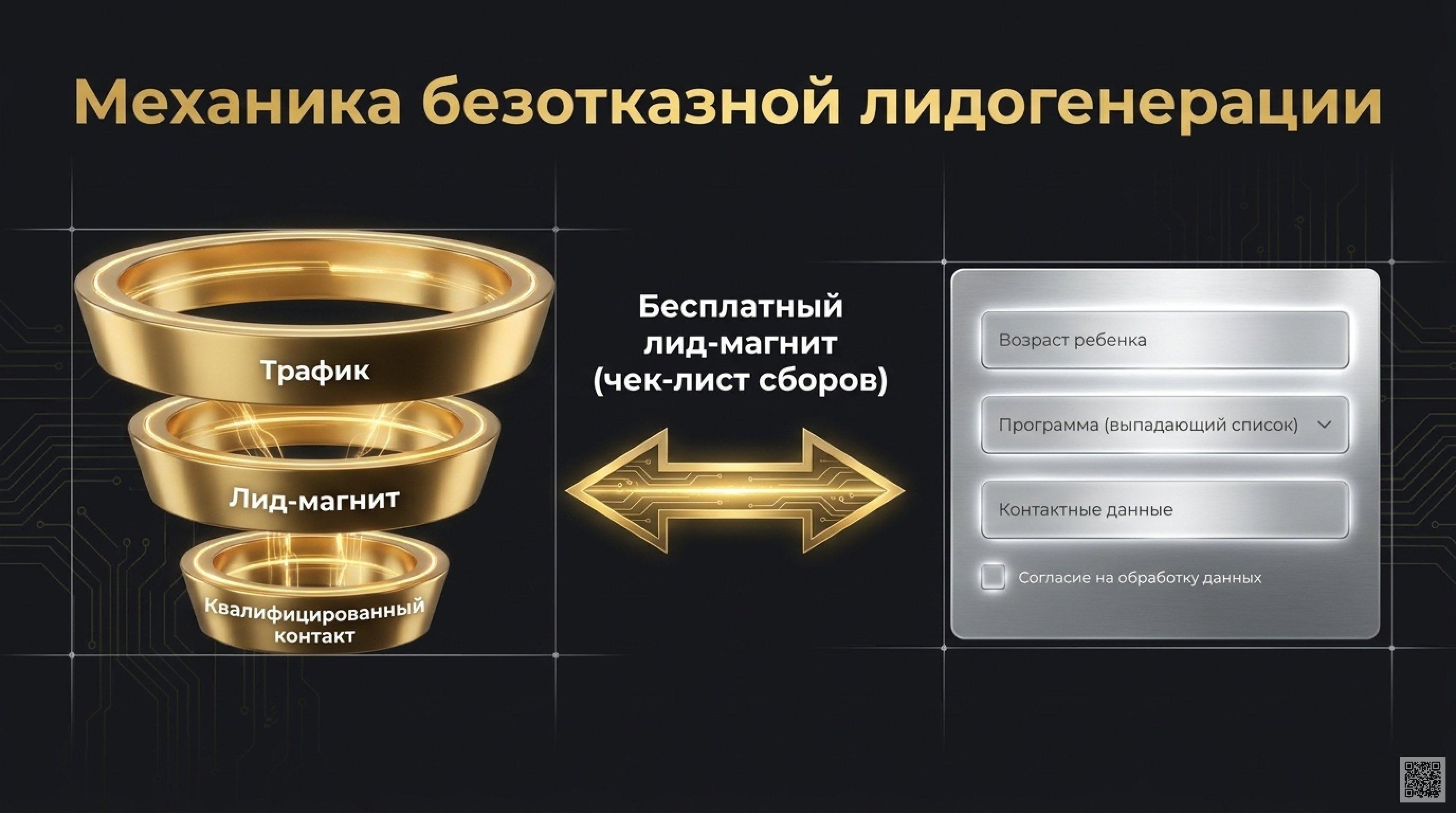 Механика безотказной лидогенерации

Трафик

Лид-магнит

Квалифицированный контакт

Бесплатный лид-магнит (чек-лист сборов)

Возраст ребенка

Программа (выпадающий список)

Контактные данные

Согласие на обработку данных